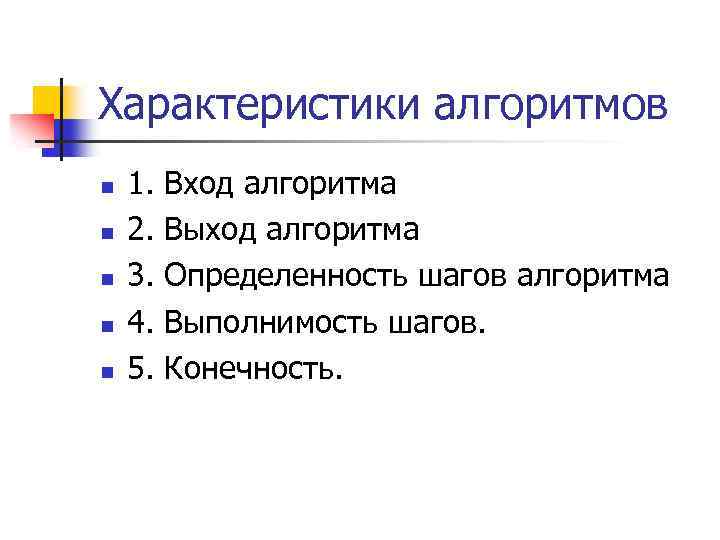 Характеристики алгоритмов

- 1. Вход алгоритма
- 2. Выход алгоритма
- 3. Определенность шагов алгоритма
- 4. Выполнимость шагов.
- 5. Конечность.